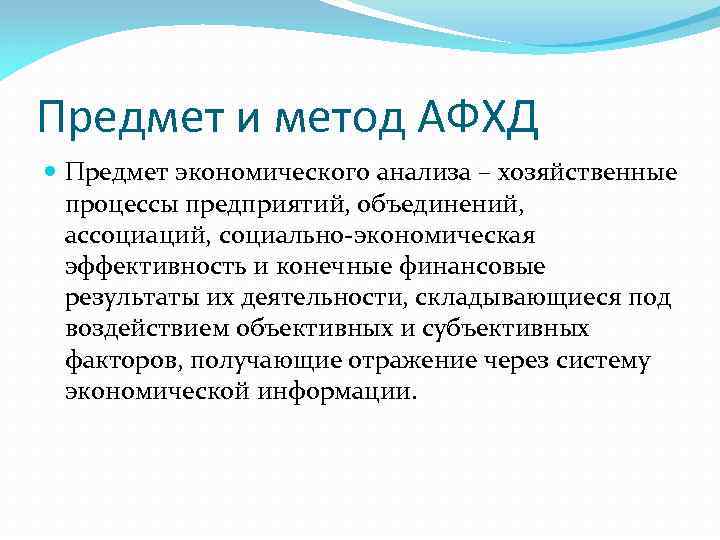 Предмет и метод АФХД

Предмет экономического анализа – хозяйственные процессы предприятий, объединений, ассоциаций, социально-экономическая эффективность и конечные финансовые результаты их деятельности, складывающиеся под воздействием объективных и субъективных факторов, получающие отражение через систему экономической информации.